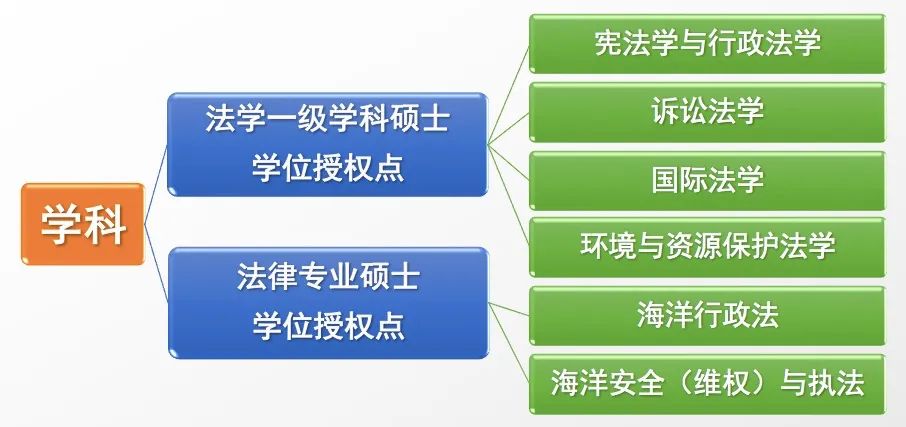 学科

法学一级学科硕士学位授权点

法律专业硕士学位授权点

宪法学与行政法学

诉讼法学

国际法学

环境与资源保护法学

海洋行政法

海洋安全（维权）与执法